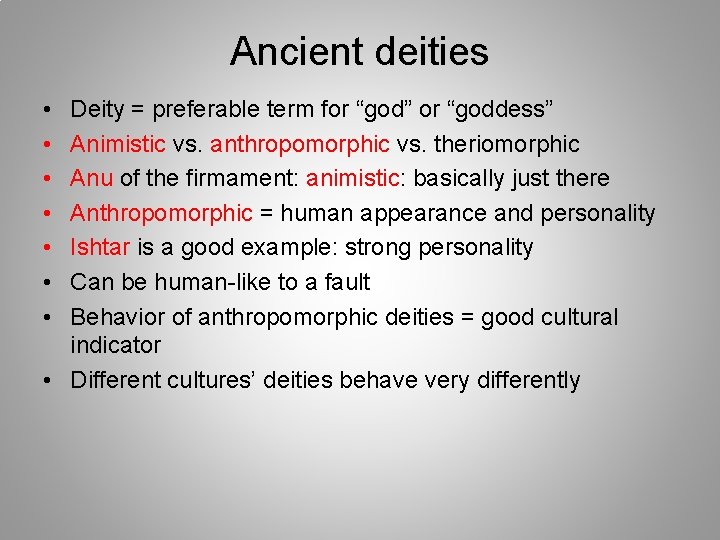 Ancient deities

• Deity = preferable term for “god” or “goddess”
• Animistic vs. anthropomorphic vs. theriomorphic
• Anu of the firmament: animistic: basically just there
• Anthropomorphic = human appearance and personality
• Ishtar is a good example: strong personality
• Can be human-like to a fault
• Behavior of anthropomorphic deities = good cultural indicator
• Different cultures’ deities behave very differently